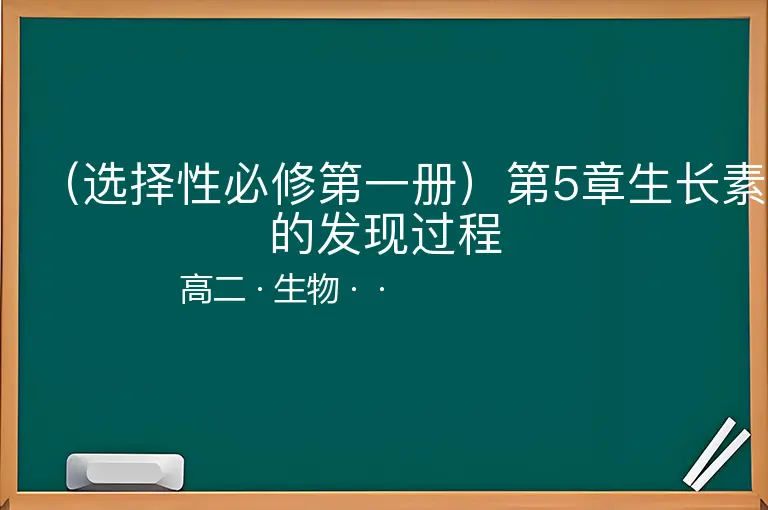 （选择性必修第一册）第5章生长素的发现过程

高二 · 生物 · ·